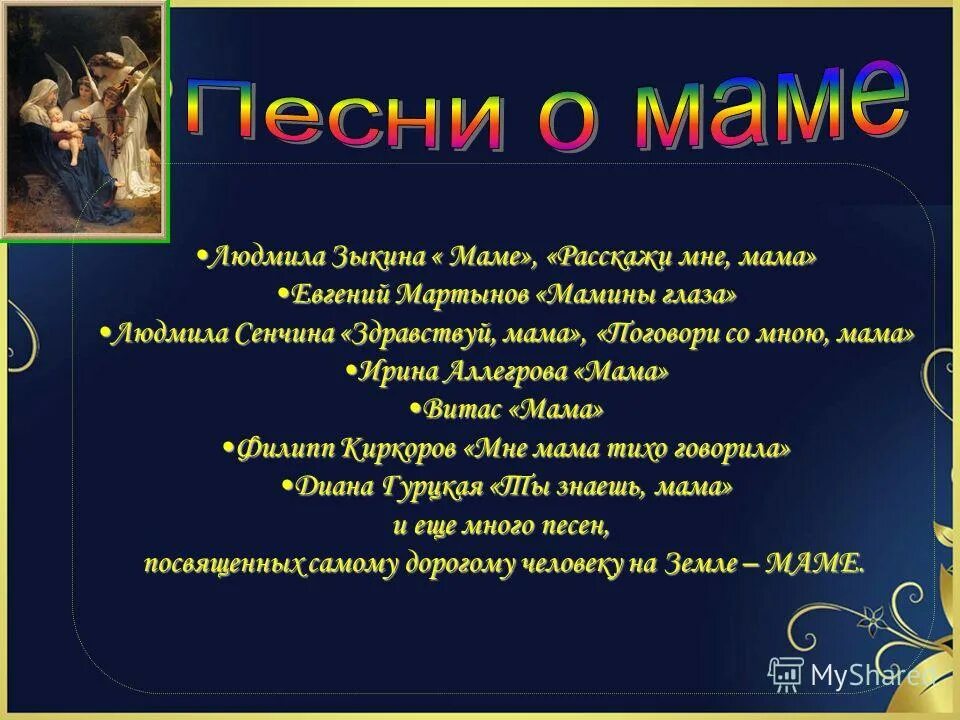 Песни о маме

•Людмила Зыкина « Маме», «Расскажи мне, мама»
•Евгений Мартынов «Мамины глаза»
•Людмила Сенчина «Здравствуй, мама», «Поговори со мною, мама»
•Ирина Аллегрова «Мама»
•Витас «Мама»
•Филипп Киркоров «Мне мама тихо говорила»
•Диана Гурцкая «Ты знаешь, мама»
и еще много песен,
посвященных самому дорогому человеку на Земле – МАМЕ.

MyShared